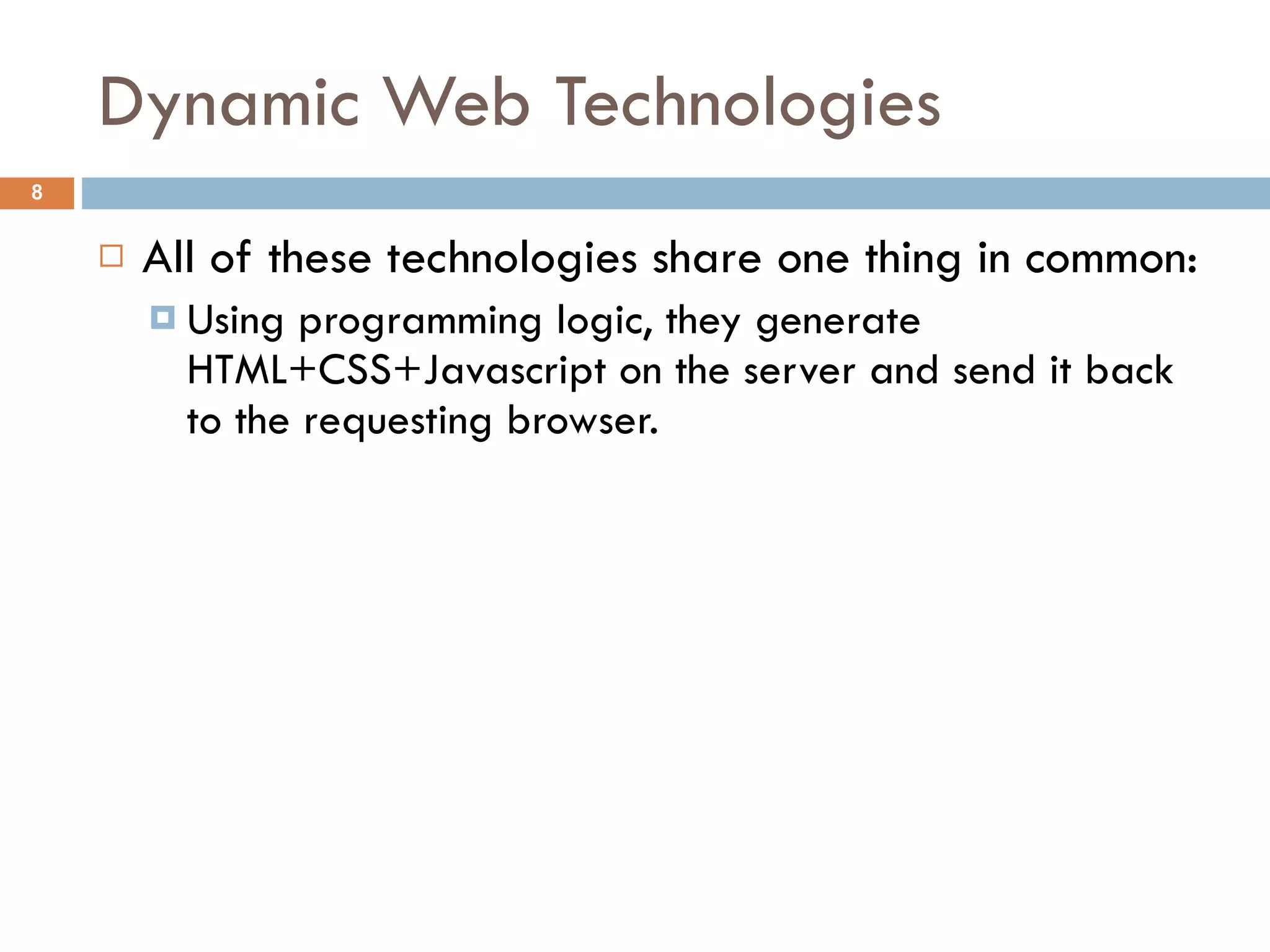 Dynamic Web Technologies

8

All of these technologies share one thing in common:

Using programming logic, they generate HTML+CSS+Javascript on the server and send it back to the requesting browser.